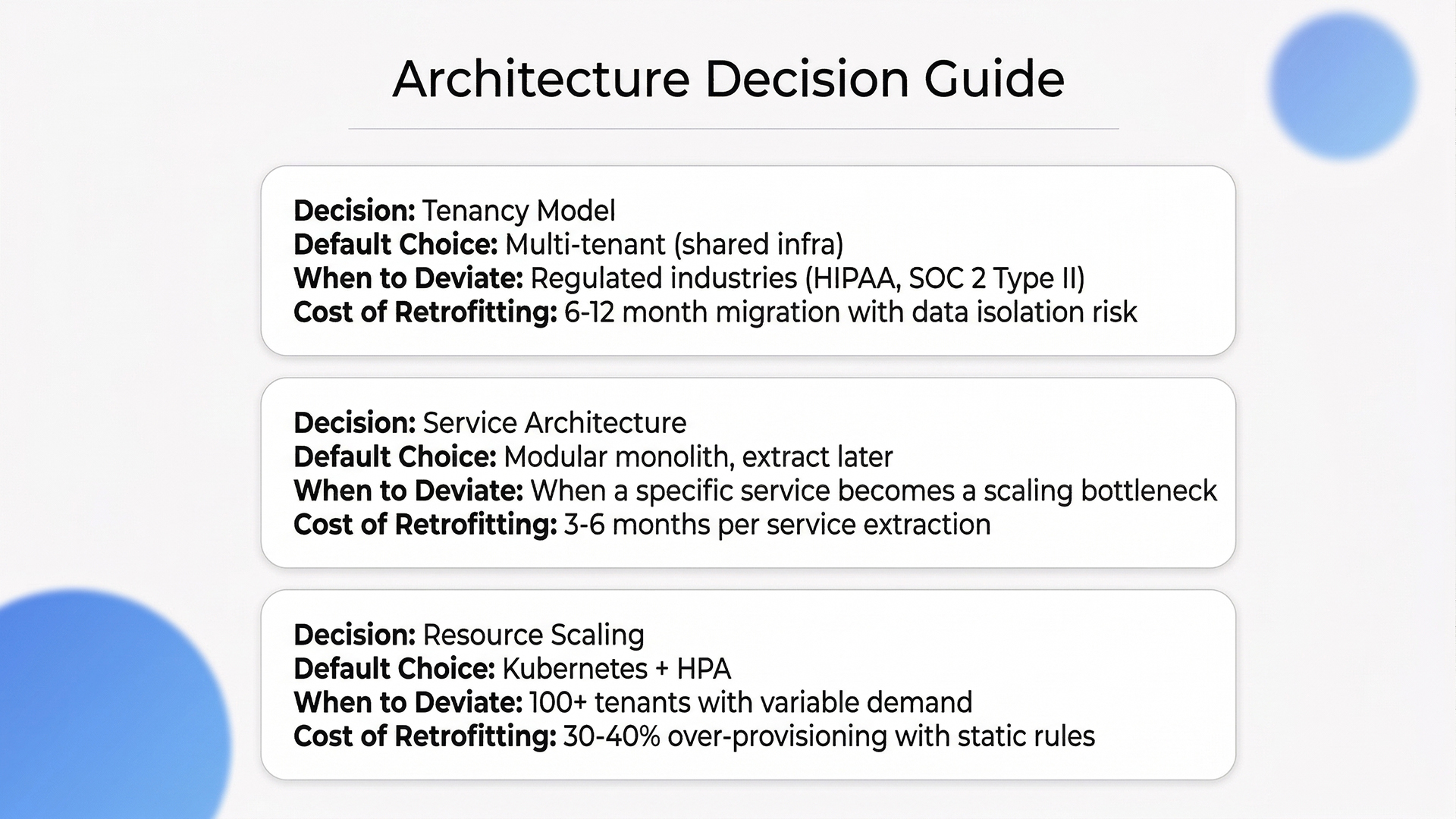 Architecture Decision Guide

Decision: Tenancy Model
Default Choice: Multi-tenant (shared infra)
When to Deviate: Regulated industries (HIPAA, SOC 2 Type II)
Cost of Retrofitting: 6-12 month migration with data isolation risk

Decision: Service Architecture
Default Choice: Modular monolith, extract later
When to Deviate: When a specific service becomes a scaling bottleneck
Cost of Retrofitting: 3-6 months per service extraction

Decision: Resource Scaling
Default Choice: Kubernetes + HPA
When to Deviate: 100+ tenants with variable demand
Cost of Retrofitting: 30-40% over-provisioning with static rules